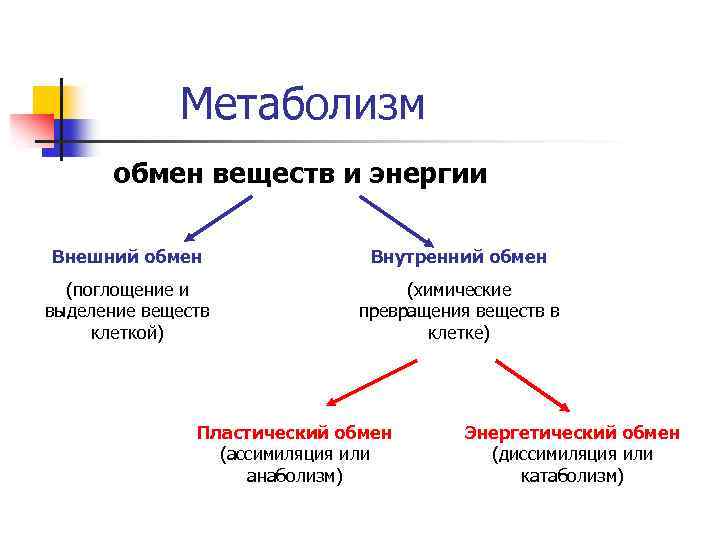 Метаболизм

обмен веществ и энергии

Внешний обмен

(поглощение и выделение веществ клеткой)

Внутренний обмен

(химические превращения веществ в клетке)

Пластический обмен
(ассимиляция или анаболизм)

Энергетический обмен
(диссимиляция или катаболизм)